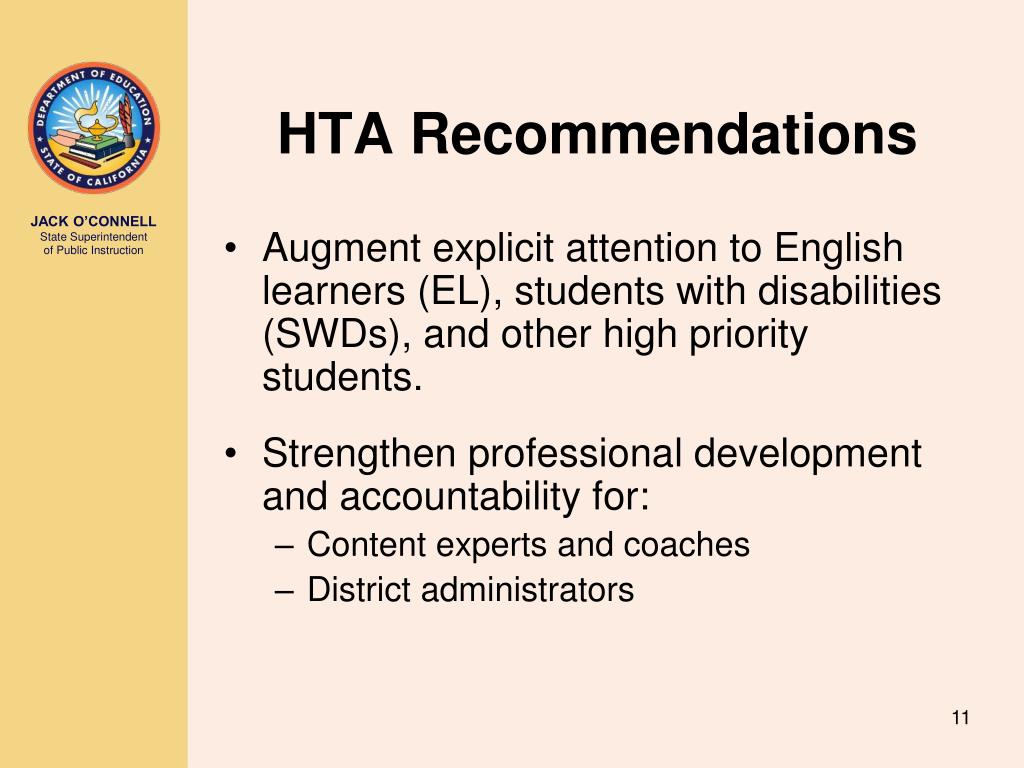 DEPARTMENT OF EDUCATION
STATE OF CALIFORNIA

JACK O'CONNELL
State Superintendent
of Public Instruction

HTA Recommendations

• Augment explicit attention to English learners (EL), students with disabilities (SWDs), and other high priority students.

• Strengthen professional development and accountability for:
– Content experts and coaches
– District administrators

11